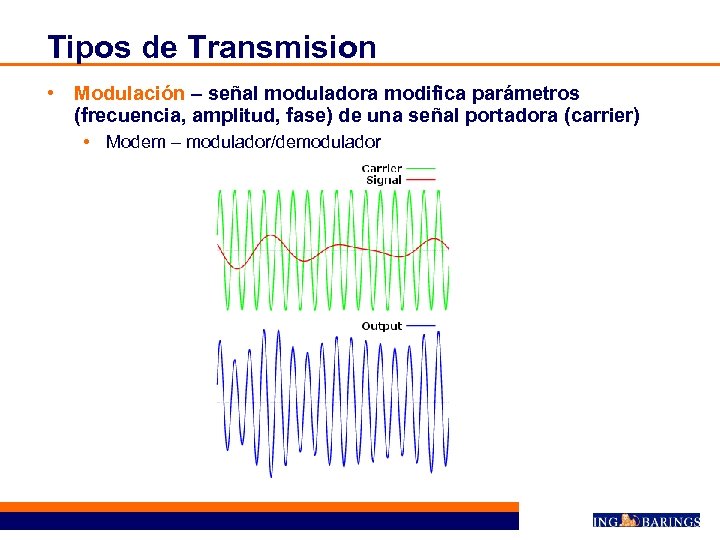 Tipos de Transmision

• Modulación – señal moduladora modifica parámetros (frecuencia, amplitud, fase) de una señal portadora (carrier)

• Modem – modulador/demodulador

Carrier
Signal

Output

ING BARINGS